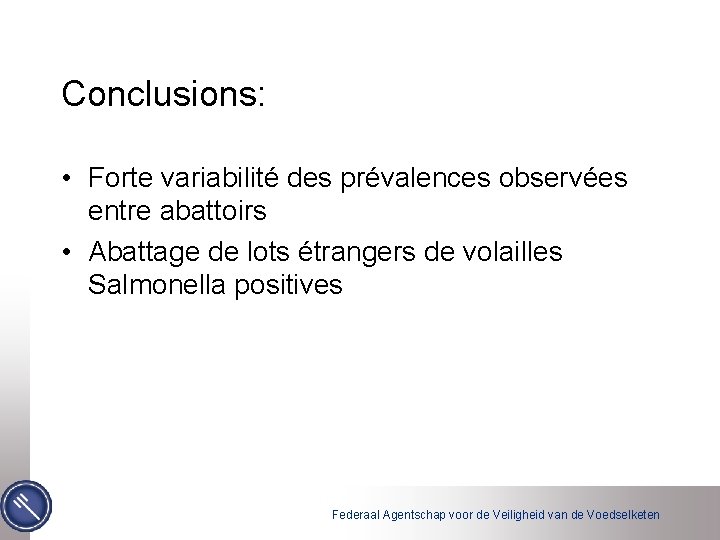 Conclusions:

• Forte variabilité des prévalences observées entre abattoirs

• Abattage de lots étrangers de volailles Salmonella positives

Federaal Agentschap voor de Veiligheid van de Voedselketen